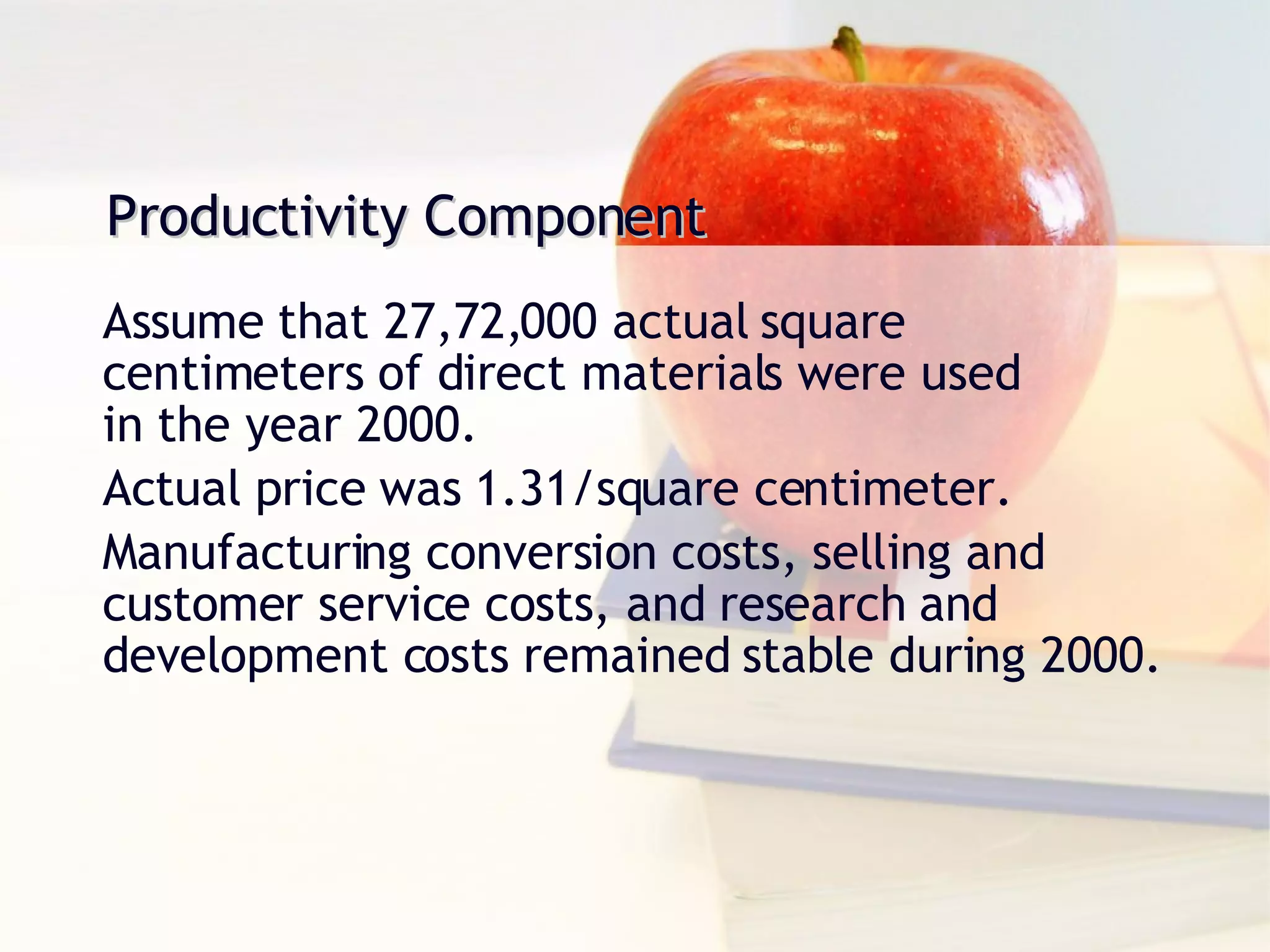 Productivity Component

Assume that 27,72,000 actual square centimeters of direct materials were used in the year 2000.

Actual price was 1.31/square centimeter.

Manufacturing conversion costs, selling and customer service costs, and research and development costs remained stable during 2000.